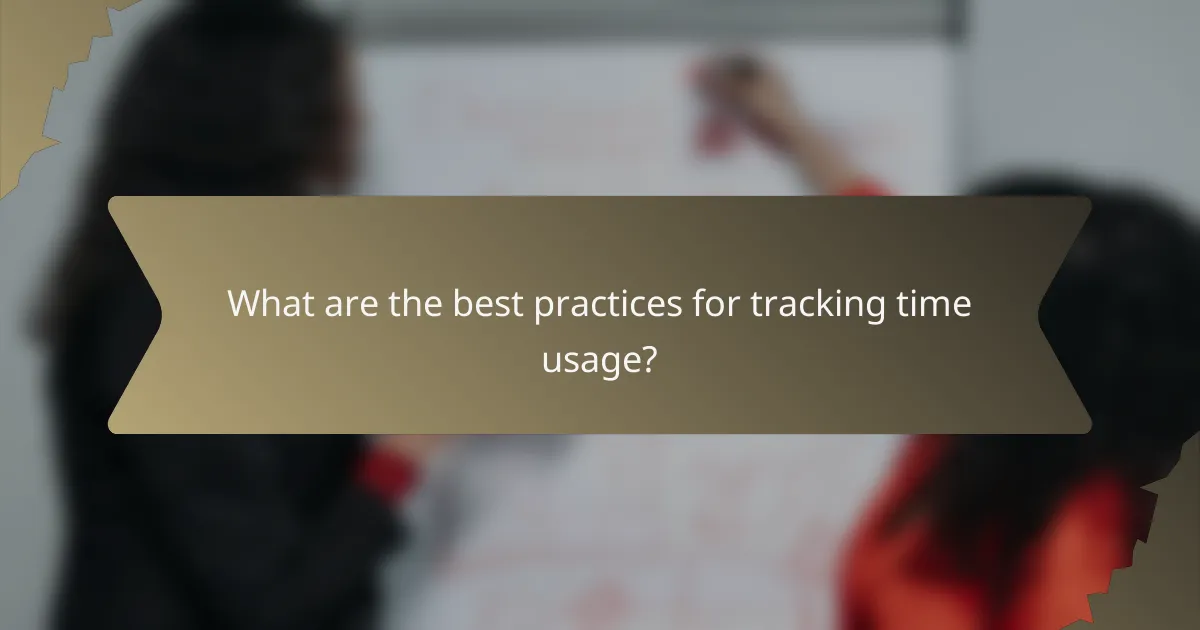 What are the best practices for tracking time usage?